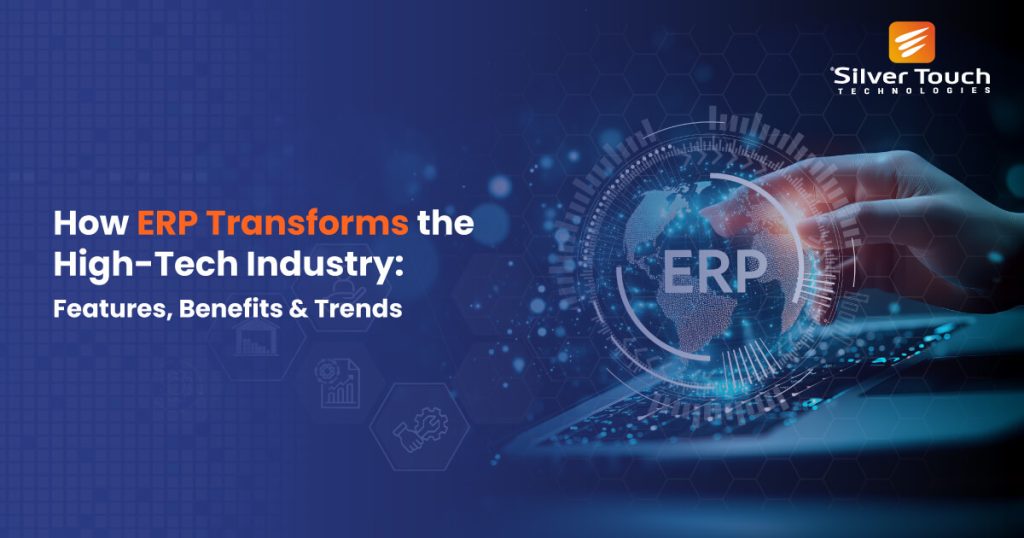 Silver Touch
TECHNOLOGIES

How ERP Transforms the High-Tech Industry:
Features, Benefits & Trends

ERP